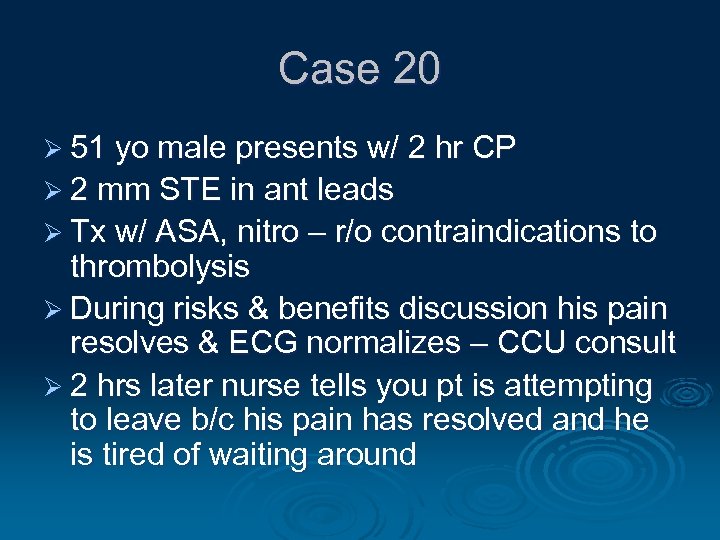 Case 20

➢ 51 yo male presents w/ 2 hr CP
➢ 2 mm STE in ant leads
➢ Tx w/ ASA, nitro – r/o contraindications to thrombolysis
➢ During risks & benefits discussion his pain resolves & ECG normalizes – CCU consult
➢ 2 hrs later nurse tells you pt is attempting to leave b/c his pain has resolved and he is tired of waiting around